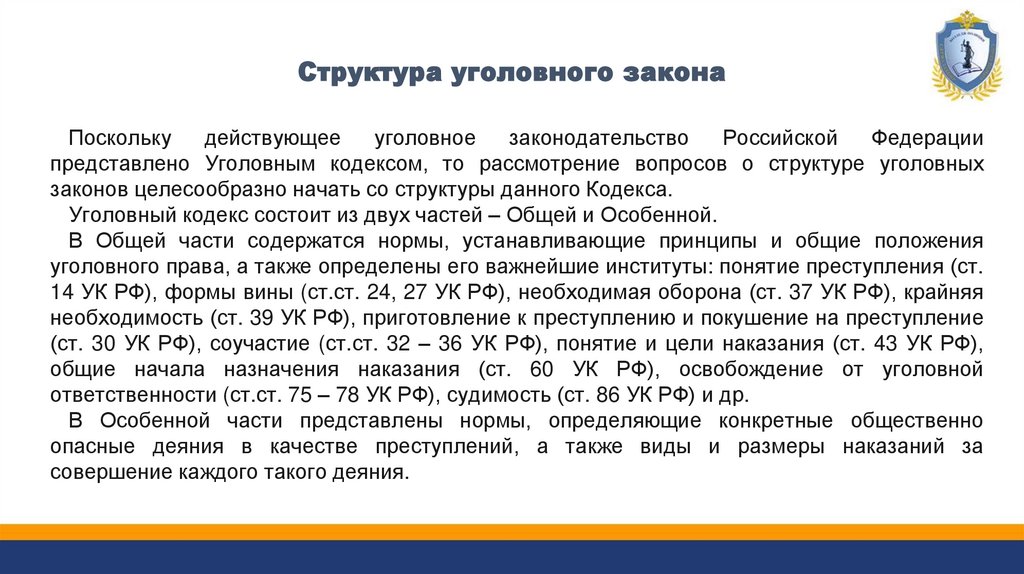 Структура уголовного закона

Поскольку действующее уголовное законодательство Российской Федерации представлено Уголовным кодексом, то рассмотрение вопросов о структуре уголовных законов целесообразно начать со структуры данного Кодекса.

Уголовный кодекс состоит из двух частей – Общей и Особенной.

В Общей части содержатся нормы, устанавливающие принципы и общие положения уголовного права, а также определены его важнейшие институты: понятие преступления (ст. 14 УК РФ), формы вины (ст.ст. 24, 27 УК РФ), необходимая оборона (ст. 37 УК РФ), крайняя необходимость (ст. 39 УК РФ), приготовление к преступлению и покушение на преступление (ст. 30 УК РФ), соучастие (ст.ст. 32 – 36 УК РФ), понятие и цели наказания (ст. 43 УК РФ), общие начала назначения наказания (ст. 60 УК РФ), освобождение от уголовной ответственности (ст.ст. 75 – 78 УК РФ), судимость (ст. 86 УК РФ) и др.

В Особенной части представлены нормы, определяющие конкретные общественно опасные деяния в качестве преступлений, а также виды и размеры наказаний за совершение каждого такого деяния.